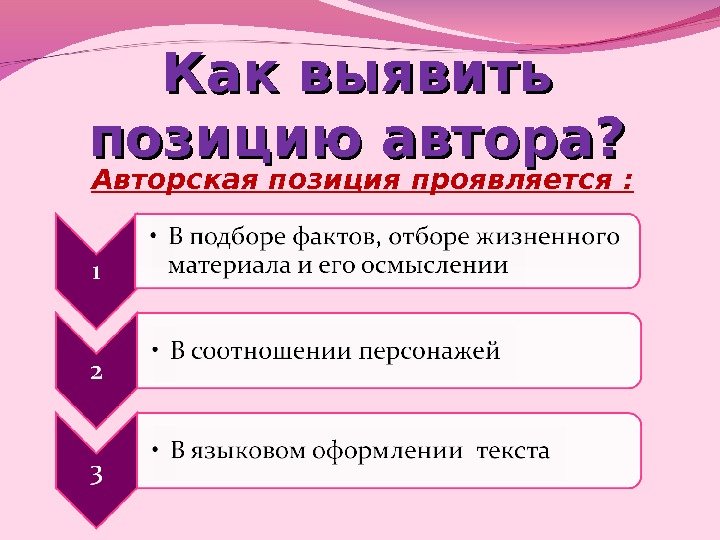 Как выявить позицию автора?

Авторская позиция проявляется :

1

• В подборе фактов, отборе жизненного материала и его осмыслении

2

• В соотношении персонажей

3

• В языковом оформлении текста